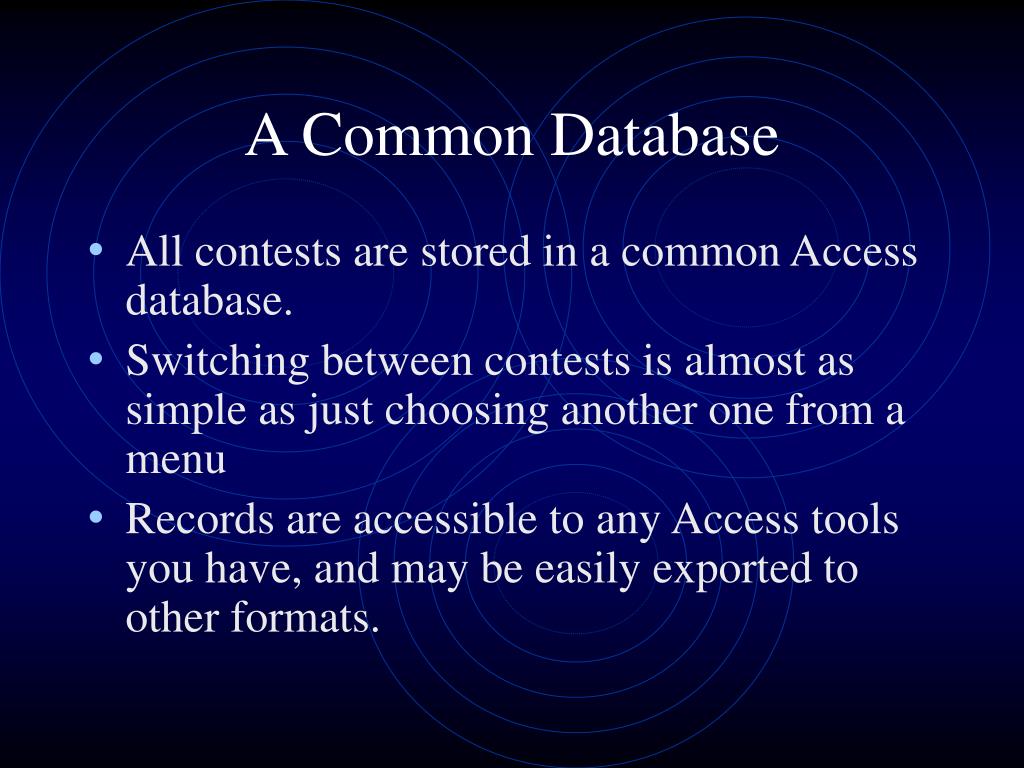 A Common Database

• All contests are stored in a common Access database.
• Switching between contests is almost as simple as just choosing another one from a menu
• Records are accessible to any Access tools you have, and may be easily exported to other formats.